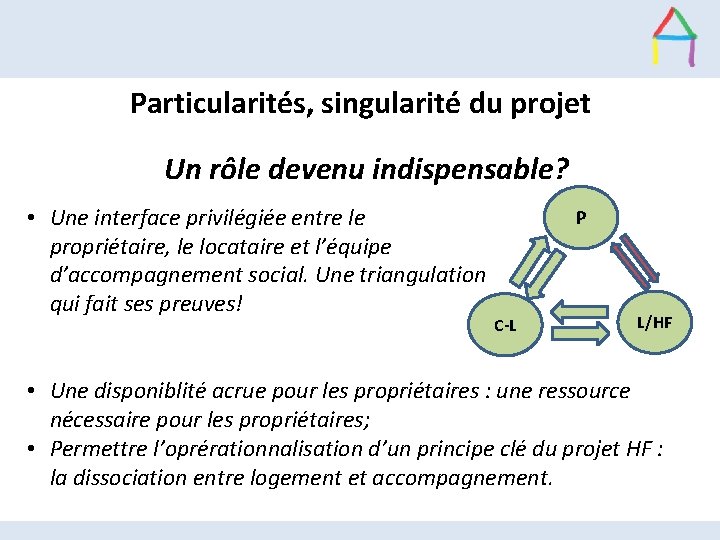 Particularités, singularité du projet

Un rôle devenu indispensable?

• Une interface privilégiée entre le propriétaire, le locataire et l'équipe d'accompagnement social. Une triangulation qui fait ses preuves!

P

C-L

L/HF

• Une disponiblité acrue pour les propriétaires : une ressource nécessaire pour les propriétaires;
• Permettre l'opérationnalisation d'un principe clé du projet HF : la dissociation entre logement et accompagnement.